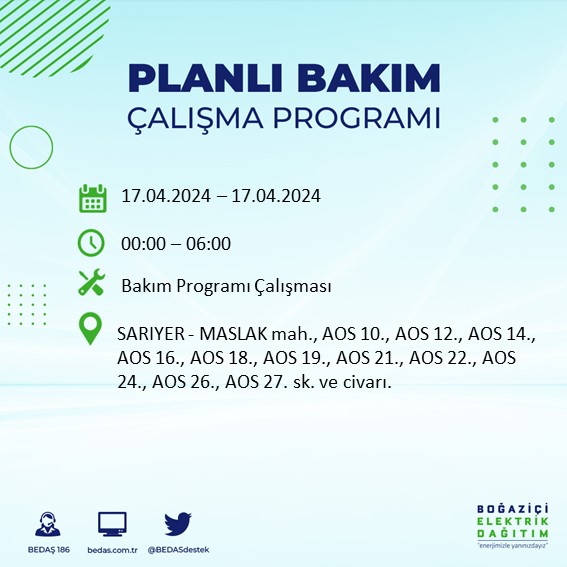 PLANLI BAKIM
ÇALIŞMA PROGRAMI

17.04.2024 – 17.04.2024

00:00 – 06:00

Bakım Programı Çalışması

SARIYER - MASLAK mah., AOS 10., AOS 12., AOS 14., AOS 16., AOS 18., AOS 19., AOS 21., AOS 22., AOS 24., AOS 26., AOS 27. sk. ve civarı.

BEDAŞ 186 bedas.com.tr @BEDASdestek

BOĞAZİÇİ
ELEKTRİK
DAĞITIM
"enerjimizle yanınızdayız"